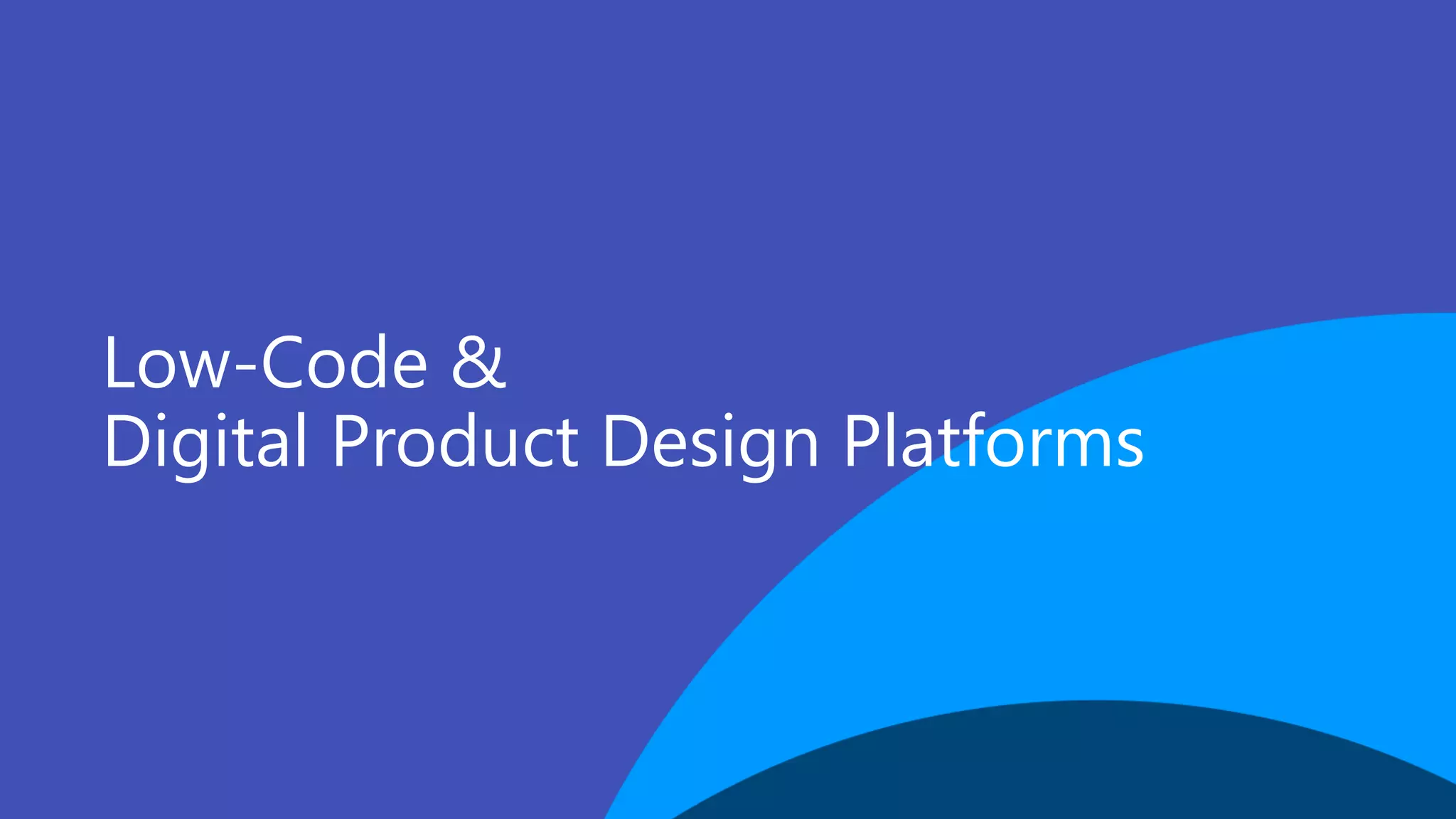 Low-Code &
Digital Product Design Platforms